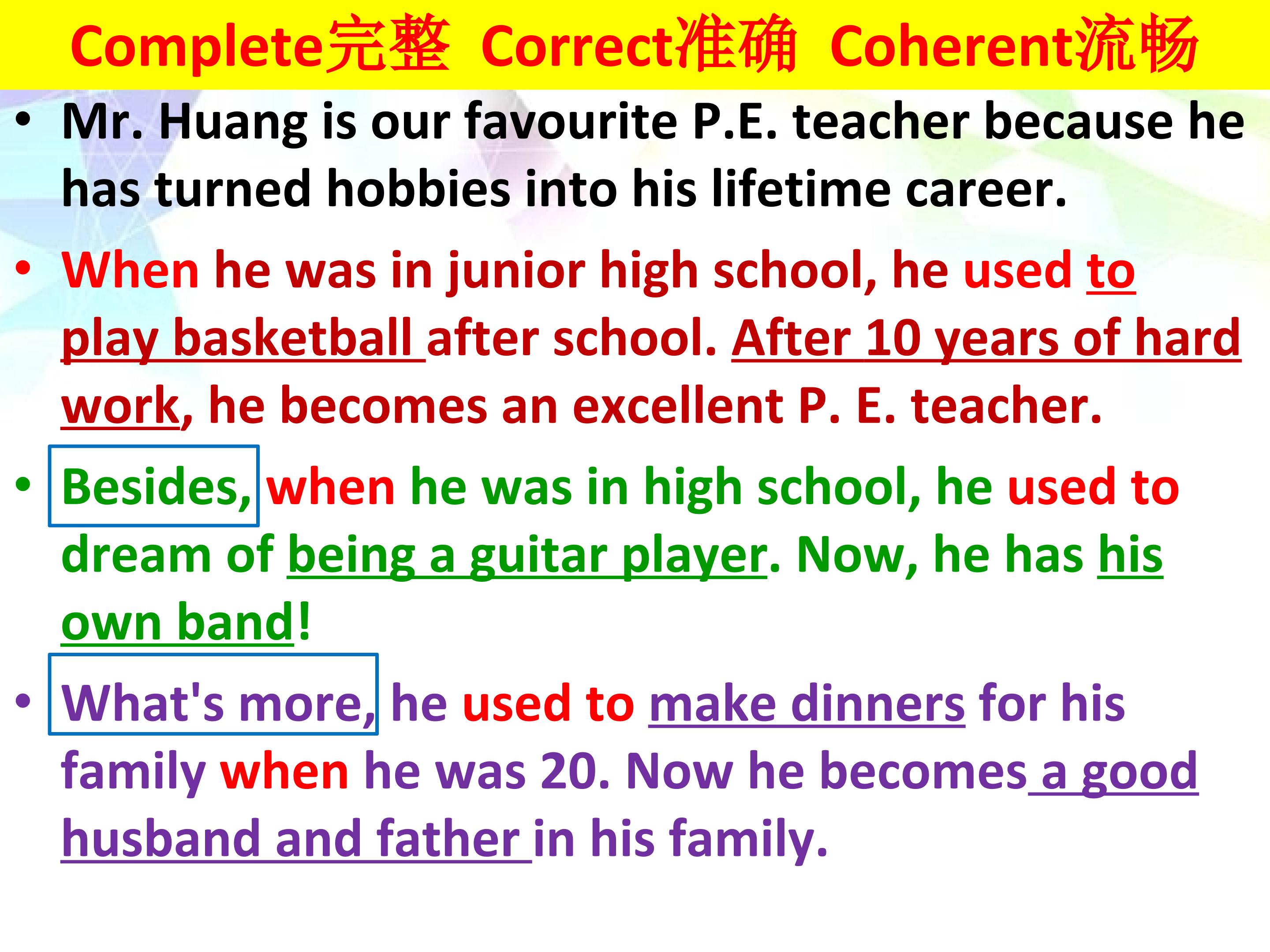 Complete完整 Correct准确 Coherent流畅

• Mr. Huang is our favourite P.E. teacher because he has turned hobbies into his lifetime career.

• When he was in junior high school, he used to play basketball after school. After 10 years of hard work, he becomes an excellent P. E. teacher.

• Besides, when he was in high school, he used to dream of being a guitar player. Now, he has his own band!

• What's more, he used to make dinners for his family when he was 20. Now he becomes a good husband and father in his family.